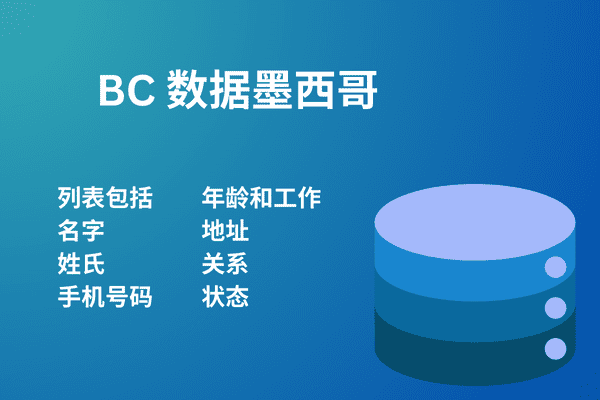 BC 数据墨西哥

列表包括
名字
姓氏
手机号码

年龄和工作
地址
关系
状态